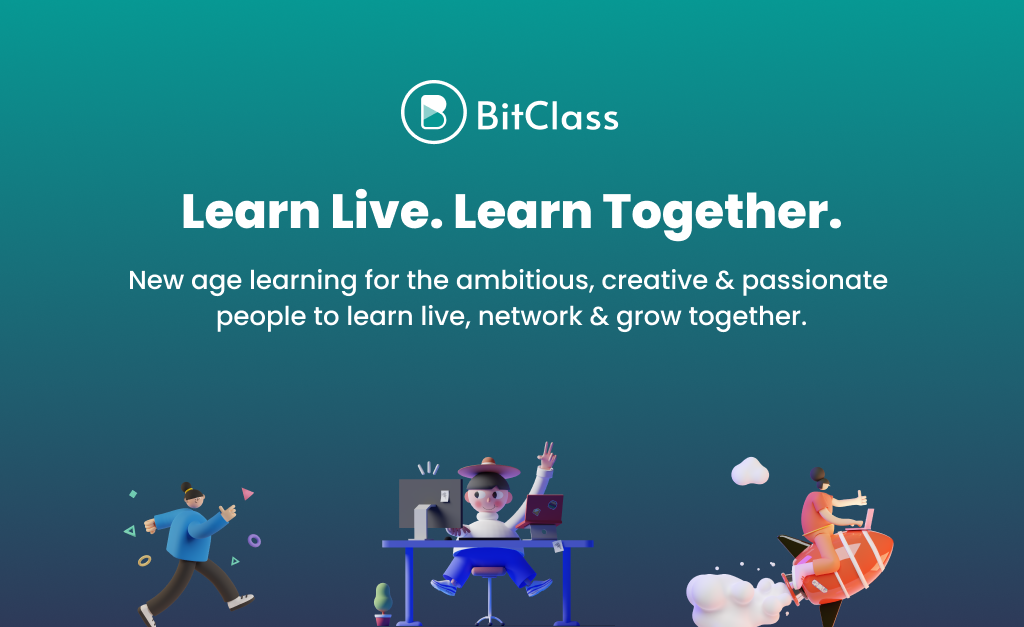 BitClass

Learn Live. Learn Together.

New age learning for the ambitious, creative & passionate people to learn live, network & grow together.